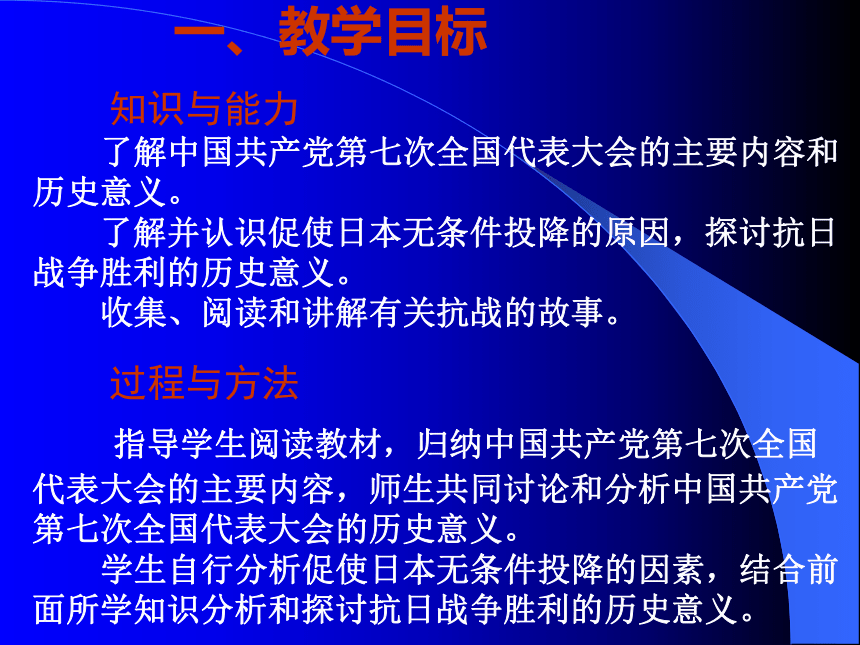 一、教学目标

知识与能力

了解中国共产党第七次全国代表大会的主要内容和历史意义。

了解并认识促使日本无条件投降的原因，探讨抗日战争胜利的历史意义。

收集、阅读和讲解有关抗战的故事。

过程与方法

指导学生阅读教材，归纳中国共产党第七次全国代表大会的主要内容，师生共同讨论和分析中国共产党第七次全国代表大会的历史意义。

学生自行分析促使日本无条件投降的因素，结合前面所学知识分析和探讨抗日战争胜利的历史意义。